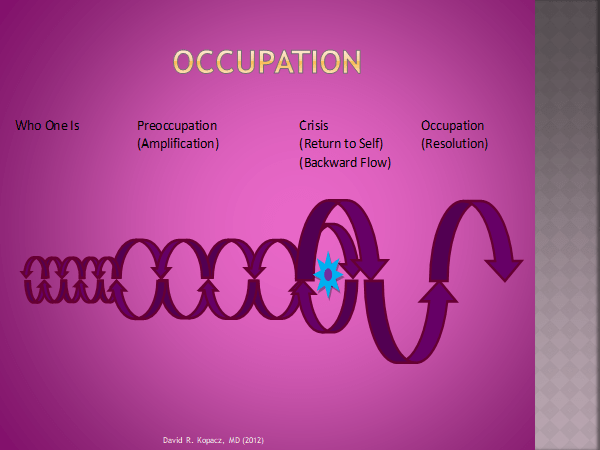 OCCUPATION

Who One Is

Preoccupation
(Amplification)

Crisis
(Return to Self)
(Backward Flow)

Occupation
(Resolution)

David R. Kopacz, MD (2012)